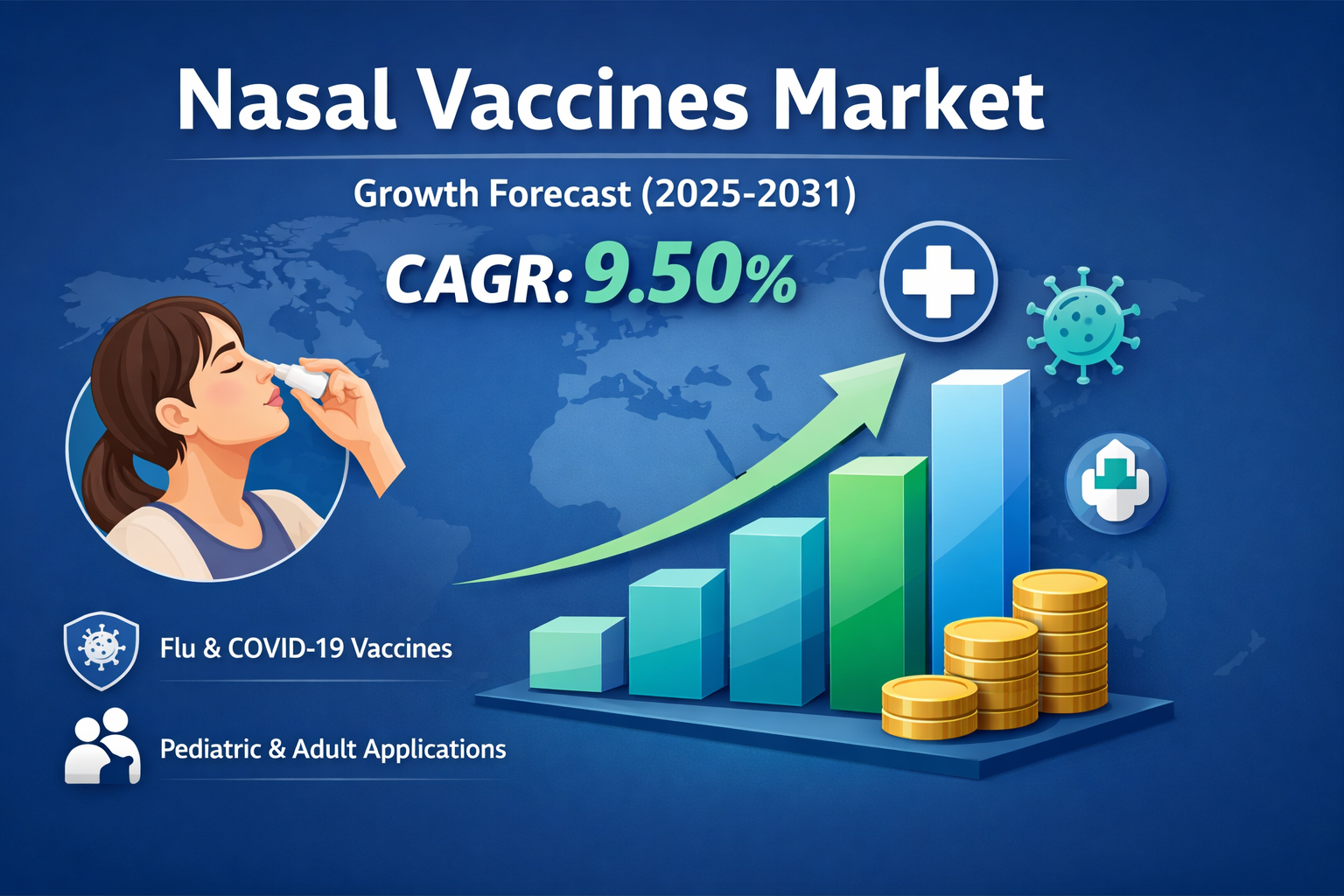 Nasal Vaccines Market

Growth Forecast (2025-2031)

CAGR: 9.50%

Flu & COVID-19 Vaccines

Pediatric & Adult Applications